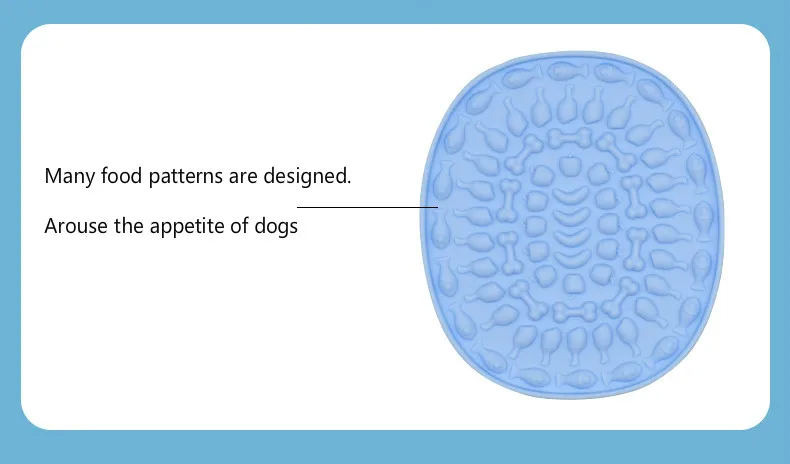 Many food patterns are designed.

Arouse the appetite of dogs